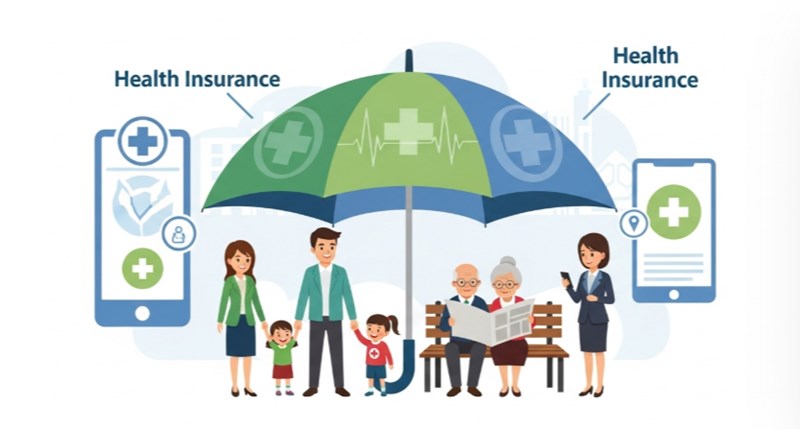 Health Insurance

Health Insurance